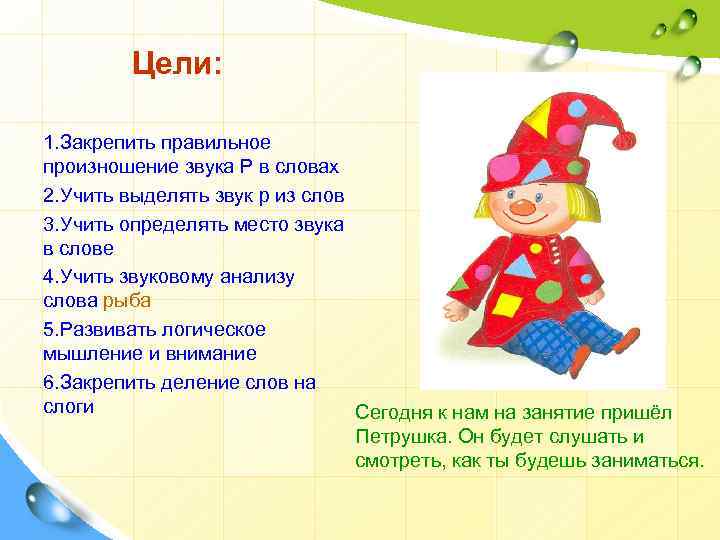 Цели:

1.Закрепить правильное произношение звука Р в словах

2.Учить выделять звук р из слов

3.Учить определять место звука в слове

4.Учить звуковому анализу слова рыба

5.Развивать логическое мышление и внимание

6.Закрепить деление слов на слоги

Сегодня к нам на занятие пришёл Петрушка. Он будет слушать и смотреть, как ты будешь заниматься.